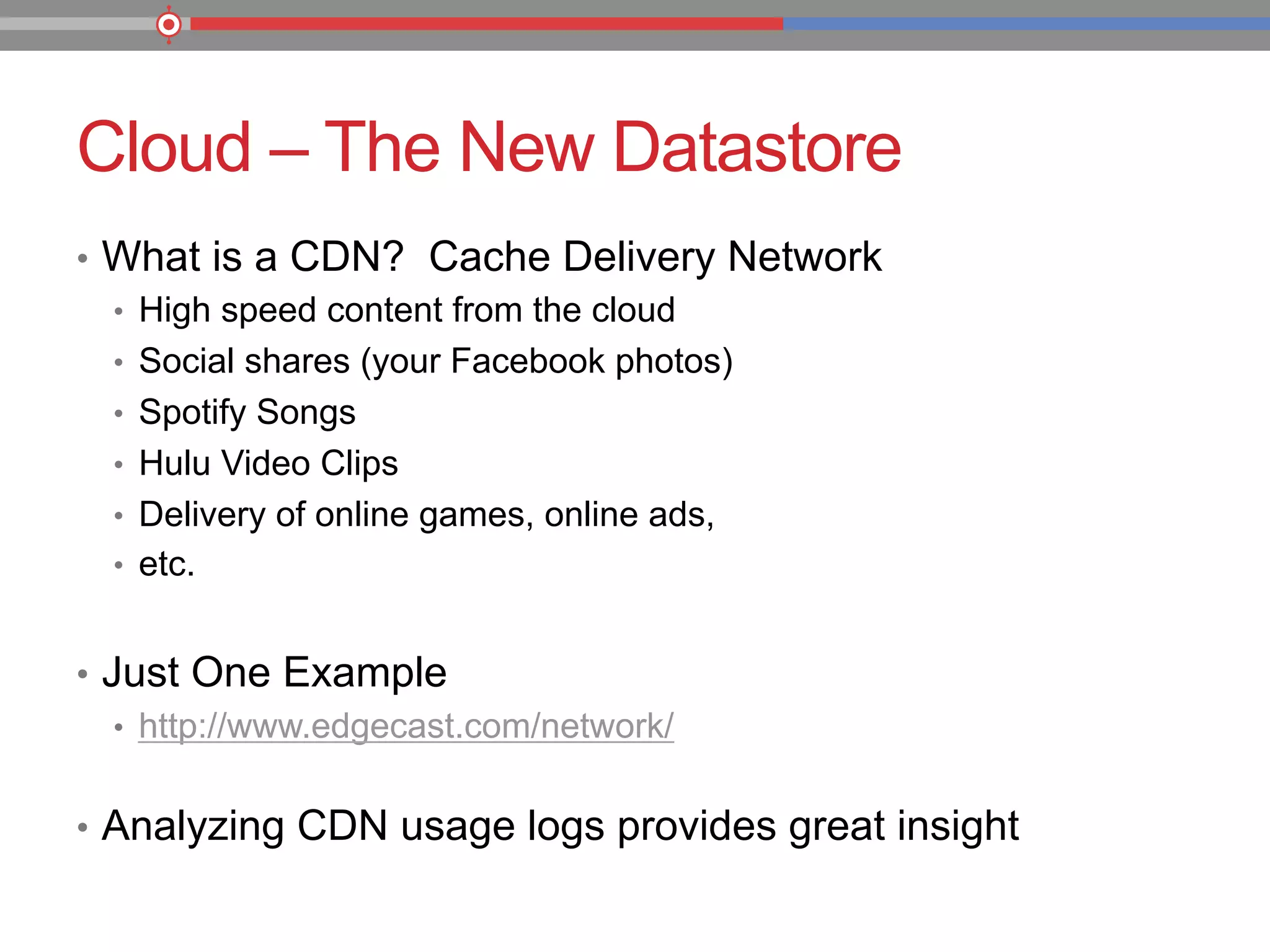 Cloud – The New Datastore

• What is a CDN?  Cache Delivery Network
  • High speed content from the cloud
  • Social shares (your Facebook photos)
  • Spotify Songs
  • Hulu Video Clips
  • Delivery of online games, online ads,
  • etc.

• Just One Example
  • http://www.edgecast.com/network/

• Analyzing CDN usage logs provides great insight